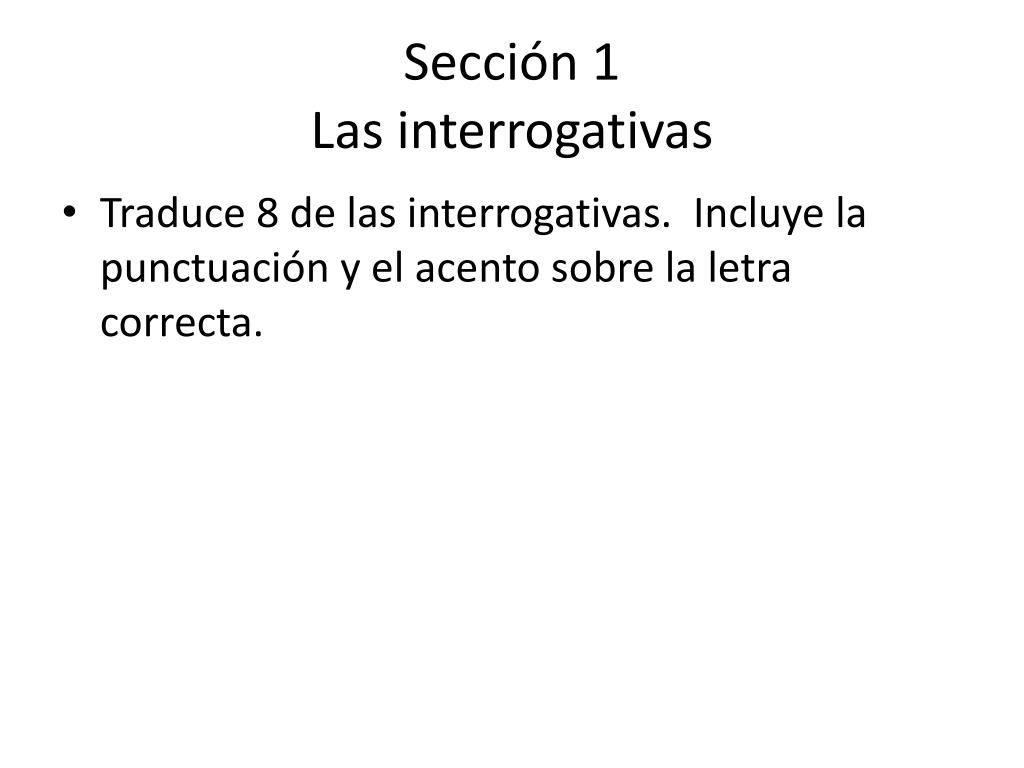 Sección 1
Las interrogativas

• Traduce 8 de las interrogativas. Incluye la punctuación y el acento sobre la letra correcta.